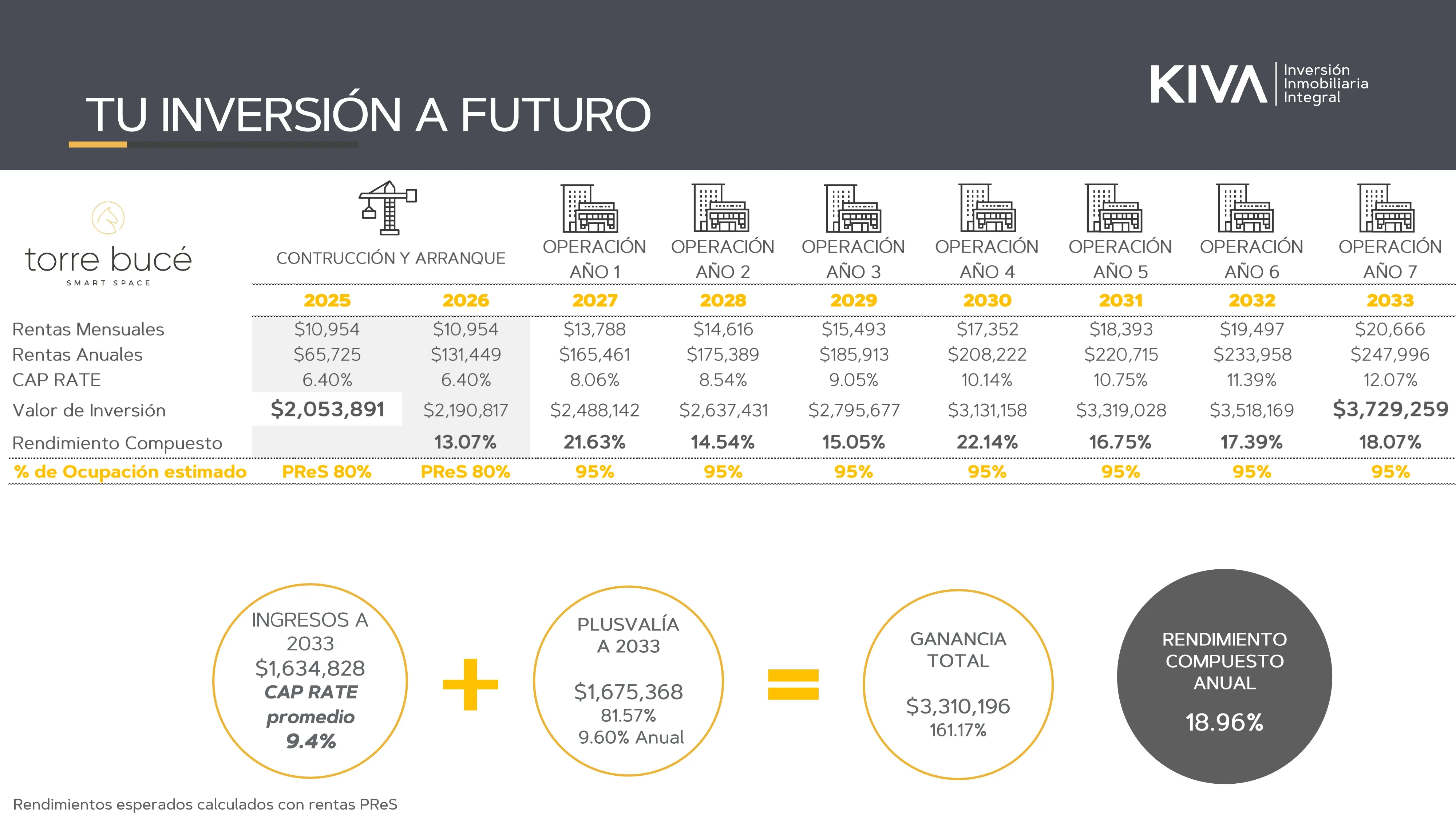 TU INVERSIÓN A FUTURO

KIVA Inversión Inmobiliaria Integral

torre bucé
SMART SPACE

| | CONTRUCCIÓN Y ARRANQUE | | OPERACIÓN AÑO 1 | OPERACIÓN AÑO 2 | OPERACIÓN AÑO 3 | OPERACIÓN AÑO 4 | OPERACIÓN AÑO 5 | OPERACIÓN AÑO 6 | OPERACIÓN AÑO 7 |
|---|---|---|---|---|---|---|---|---|---|
| | 2025 | 2026 | 2027 | 2028 | 2029 | 2030 | 2031 | 2032 | 2033 |
| Rentas Mensuales | $10,954 | $10,954 | $13,788 | $14,616 | $15,493 | $17,352 | $18,393 | $19,497 | $20,666 |
| Rentas Anuales | $65,725 | $131,449 | $165,461 | $175,389 | $185,913 | $208,222 | $220,715 | $233,958 | $247,996 |
| CAP RATE | 6.40% | 6.40% | 8.06% | 8.54% | 9.05% | 10.14% | 10.75% | 11.39% | 12.07% |
| Valor de Inversión | $2,053,891 | $2,190,817 | $2,488,142 | $2,637,431 | $2,795,677 | $3,131,158 | $3,319,028 | $3,518,169 | $3,729,259 |
| Rendimiento Compuesto | | 13.07% | 21.63% | 14.54% | 15.05% | 22.14% | 16.75% | 17.39% | 18.07% |
| % de Ocupación estimado | PReS 80% | PReS 80% | 95% | 95% | 95% | 95% | 95% | 95% | 95% |

INGRESOS A 2033
$1,634,828
CAP RATE promedio 9.4%

+

PLUSVALÍA A 2033
$1,675,368
81.57%
9.60% Anual

=

GANANCIA TOTAL
$3,310,196
161.17%

RENDIMIENTO COMPUESTO ANUAL
18.96%

Rendimientos esperados calculados con rentas PReS